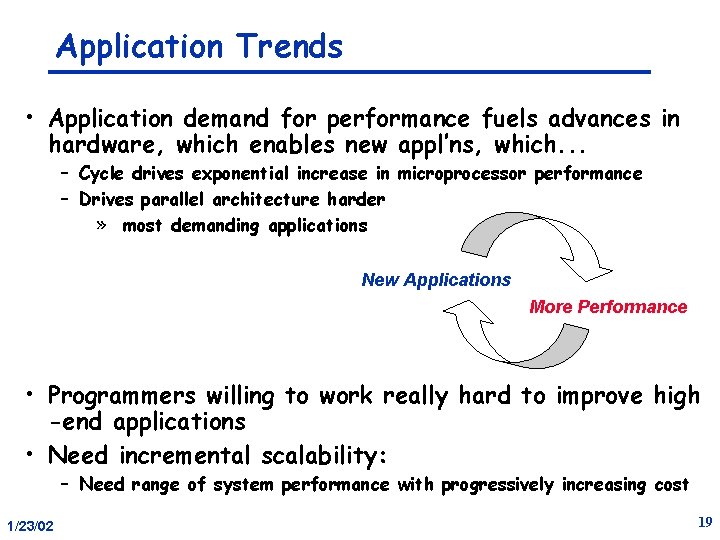 Application Trends

• Application demand for performance fuels advances in hardware, which enables new appl'ns, which...

– Cycle drives exponential increase in microprocessor performance

– Drives parallel architecture harder

» most demanding applications

New Applications

More Performance

• Programmers willing to work really hard to improve high -end applications

• Need incremental scalability:

– Need range of system performance with progressively increasing cost

1/23/02

19